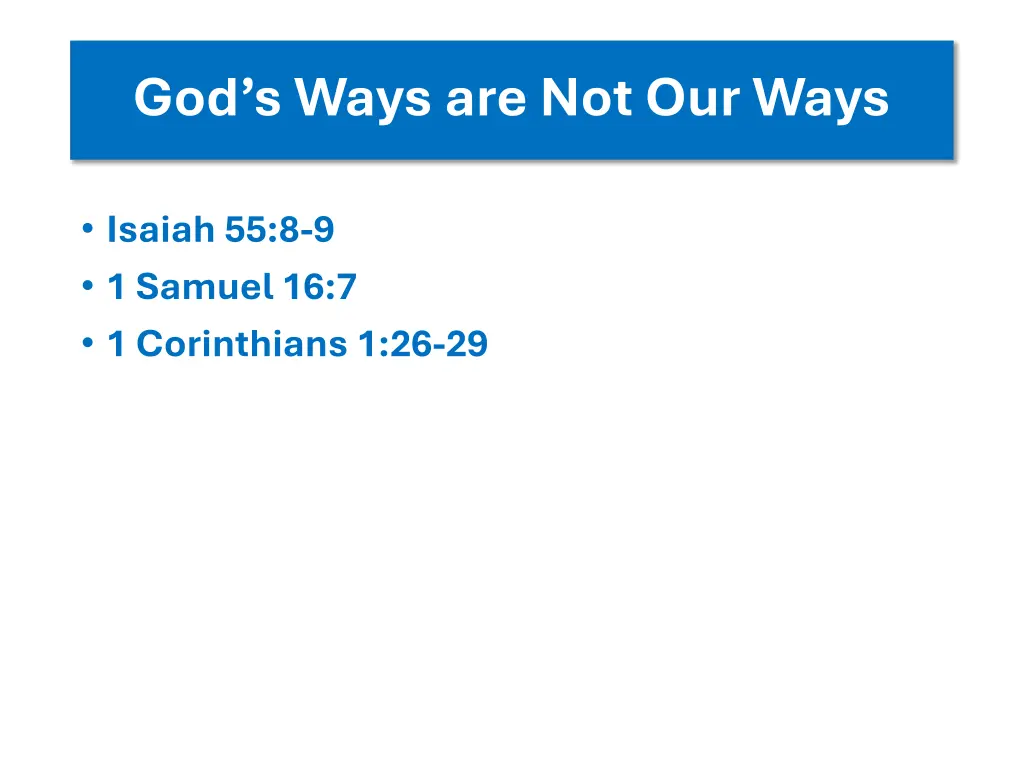 God’s Ways are Not Our Ways

• Isaiah 55:8-9
• 1 Samuel 16:7
• 1 Corinthians 1:26-29